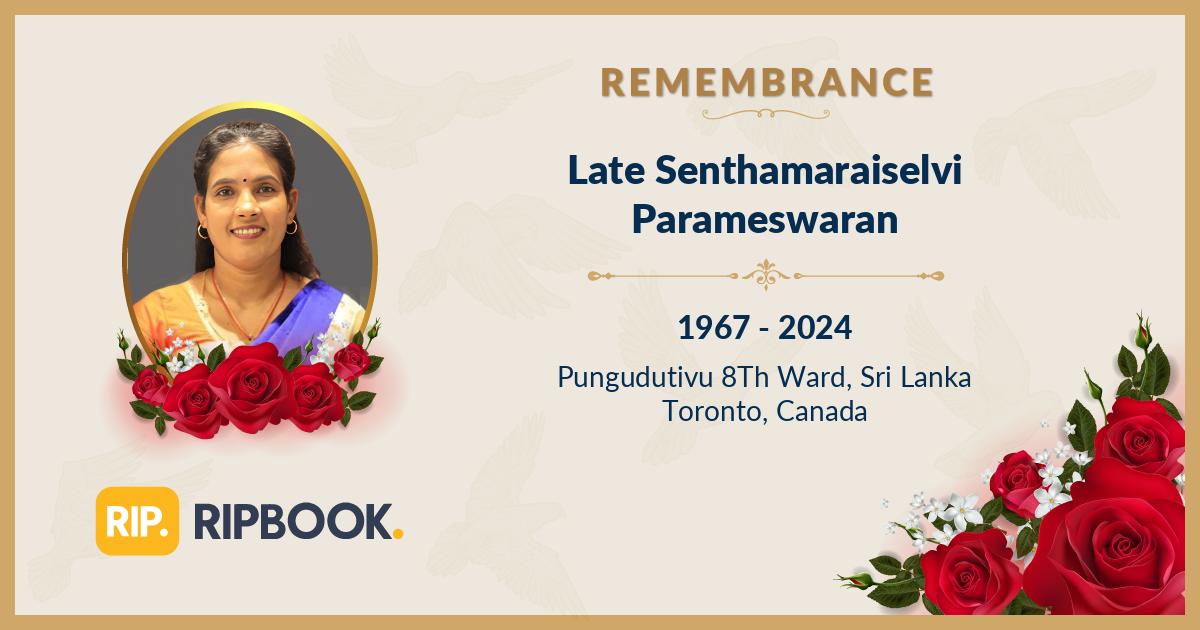 REMEMBRANCE

Late Senthamaraiselvi Parameswaran

1967 - 2024

Pungudutivu 8Th Ward, Sri Lanka
Toronto, Canada

RIP. RIPBOOK.